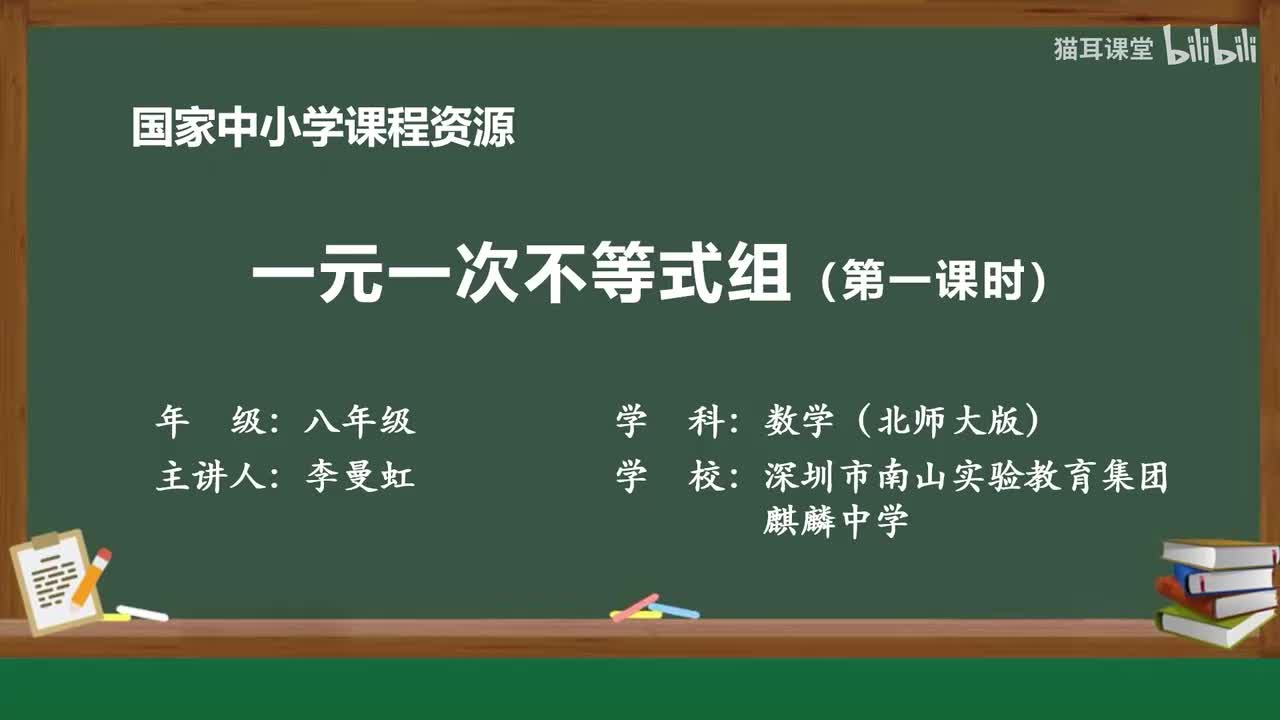 猫耳课堂 bilibili

国家中小学课程资源

一元一次不等式组（第一课时）

年　级：八年级

主讲人：李曼虹

学　科：数学（北师大版）

学　校：深圳市南山实验教育集团麒麟中学